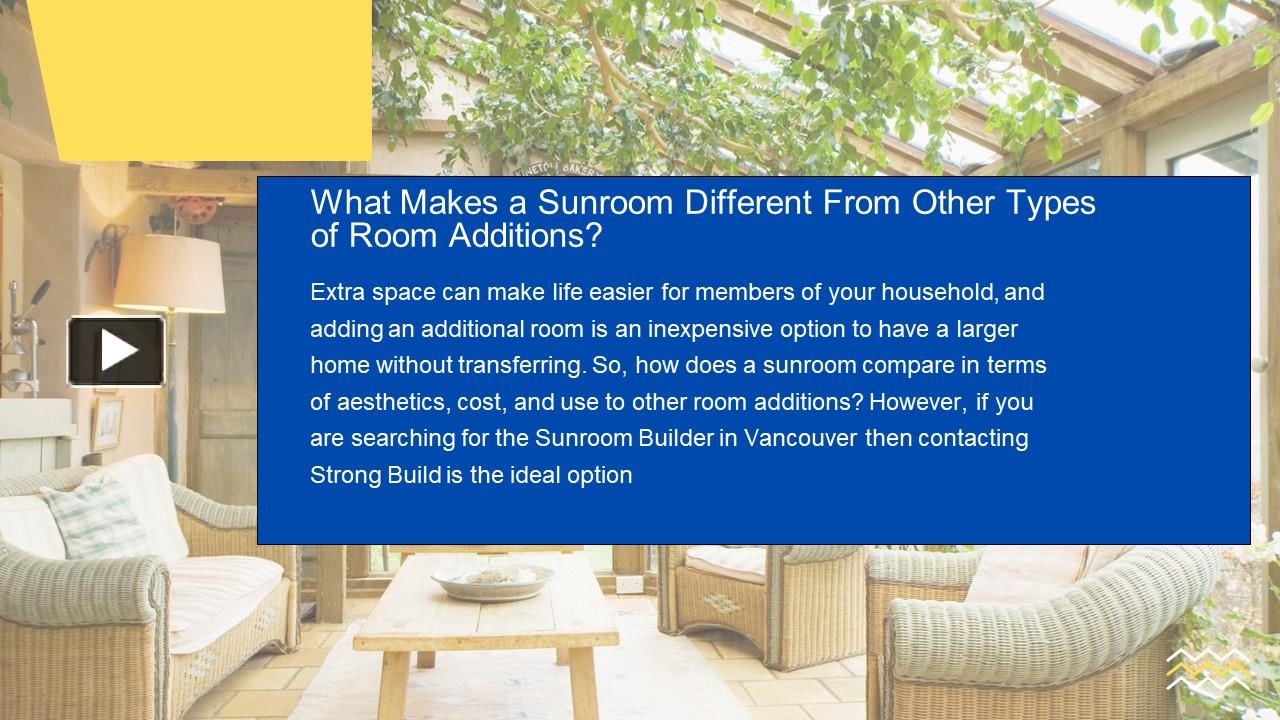 What Makes a Sunroom Different From Other Types of Room Additions?

Extra space can make life easier for members of your household, and adding an additional room is an inexpensive option to have a larger home without transferring. So, how does a sunroom compare in terms of aesthetics, cost, and use to other room additions? However, if you are searching for the Sunroom Builder in Vancouver then contacting Strong Build is the ideal option